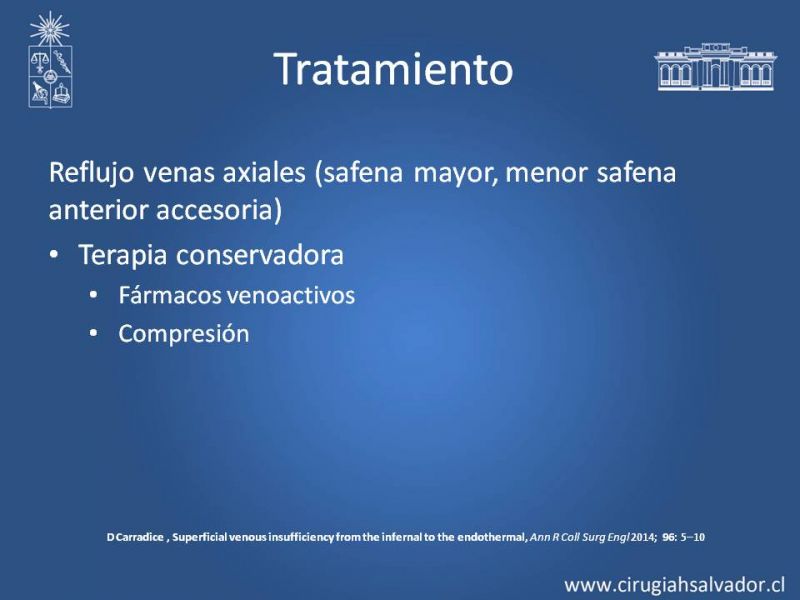 Tratamiento

Reflujo venas axiales (safena mayor, menor safena anterior accesoria)

• Terapia conservadora
 • Fármacos venoactivos
 • Compresión

D Carradice , Superficial venous insufficiency from the infernal to the endothermal, Ann R Coll Surg Engl 2014; 96: 5–10

www.cirugiahsalvador.cl